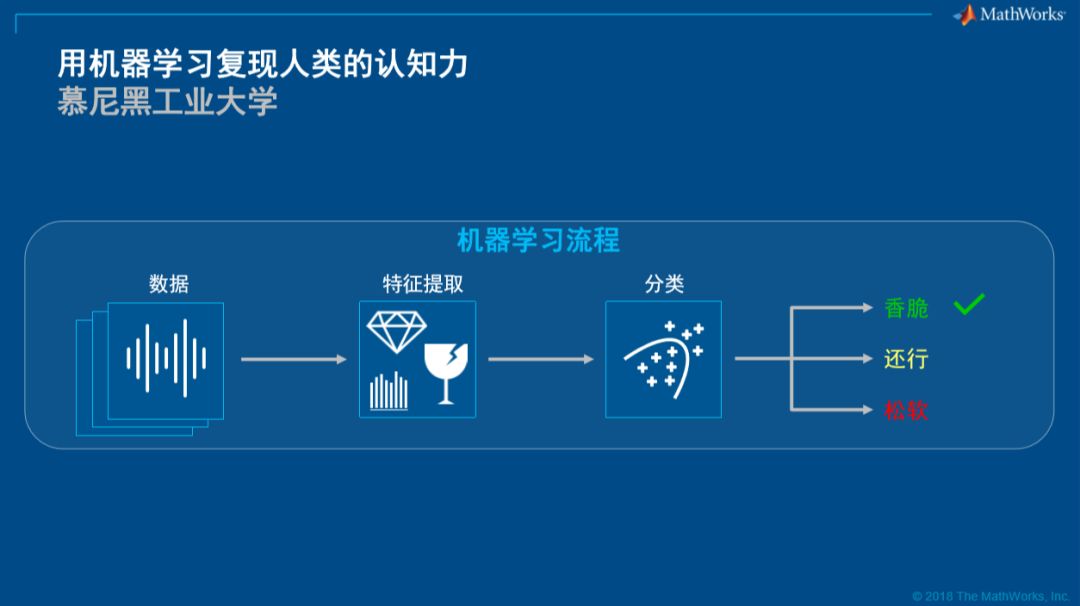 MathWorks

用机器学习复现人类的认知力
慕尼黑工业大学

机器学习流程

数据

特征提取

分类

香脆

还行

松软

© 2018 The MathWorks, Inc.